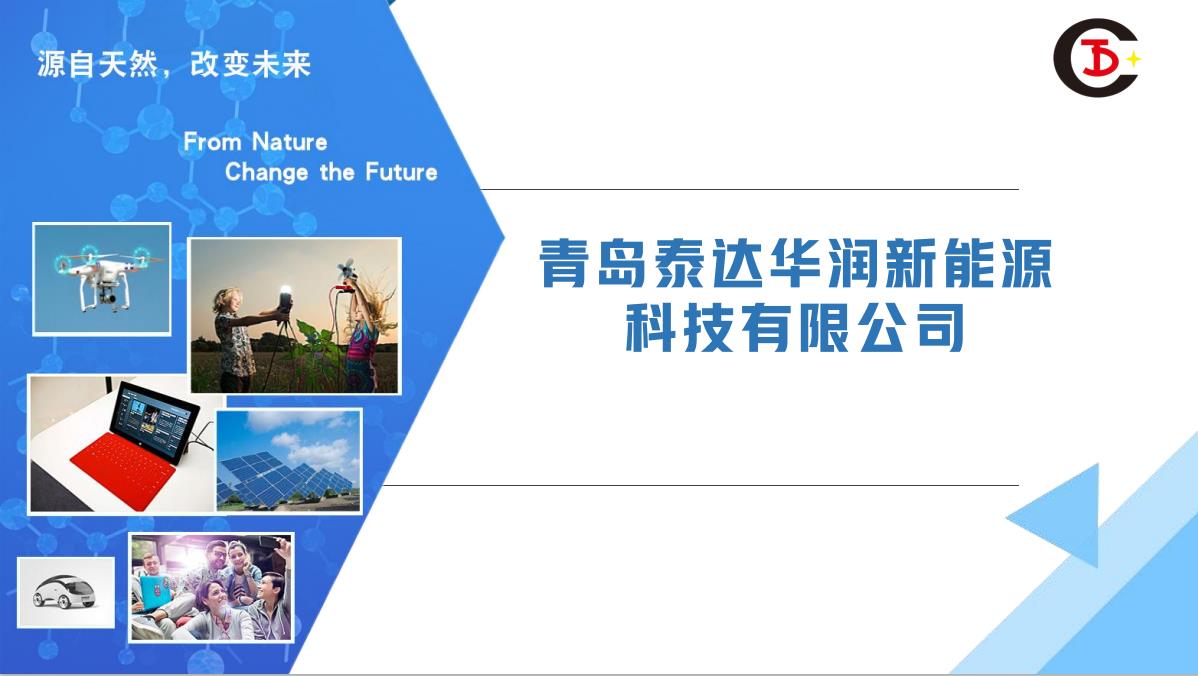 源自天然，改变未来

From Nature
Change the Future

青岛泰达华润新能源
科技有限公司